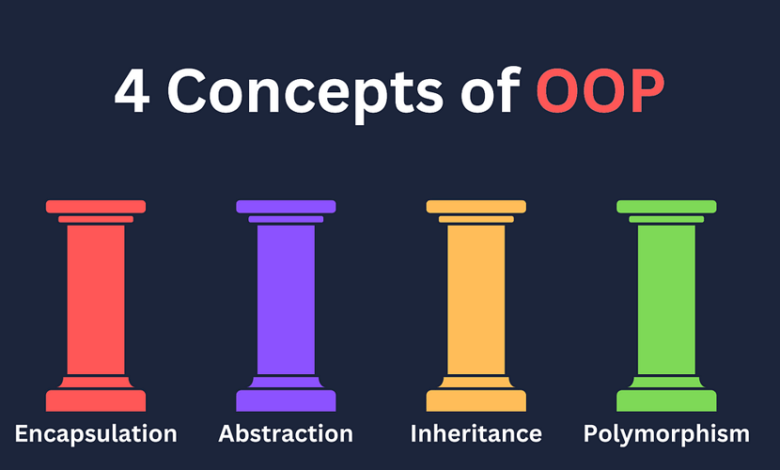 4 Concepts of OOP

Encapsulation

Abstraction

Inheritance

Polymorphism